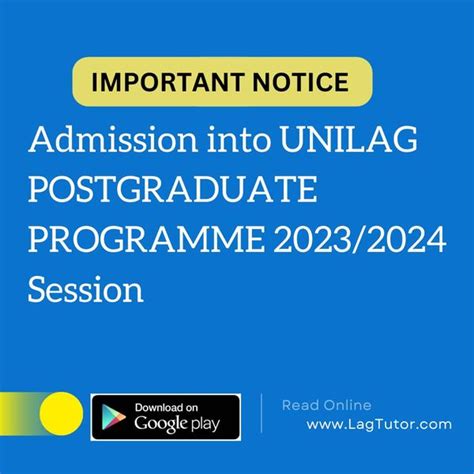 IMPORTANT NOTICE

Admission into UNILAG POSTGRADUATE PROGRAMME 2023/2024 Session

Download on
Google play

Read Online
www.LagTutor.com